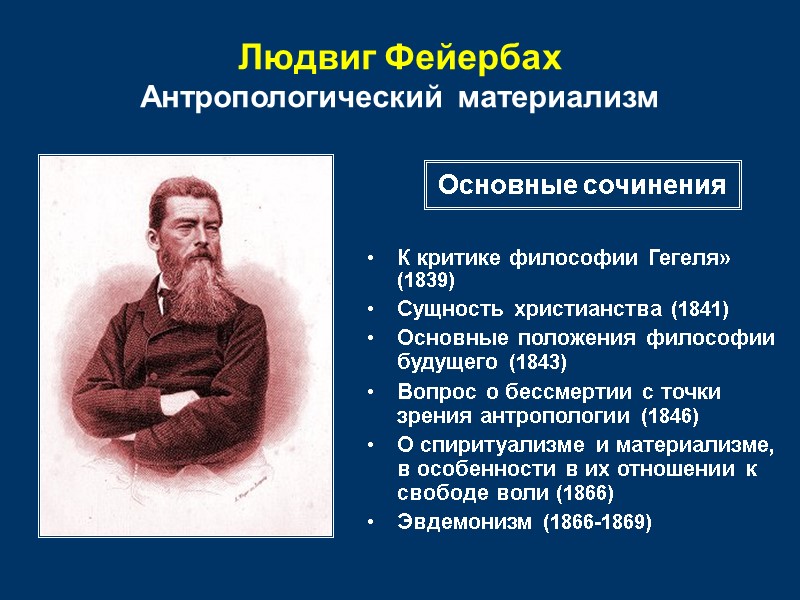 Людвиг Фейербах
Антропологический материализм

Основные сочинения

• К критике философии Гегеля» (1839)
• Сущность христианства (1841)
• Основные положения философии будущего (1843)
• Вопрос о бессмертии с точки зрения антропологии (1846)
• О спиритуализме и материализме, в особенности в их отношении к свободе воли (1866)
• Эвдемонизм (1866-1869)